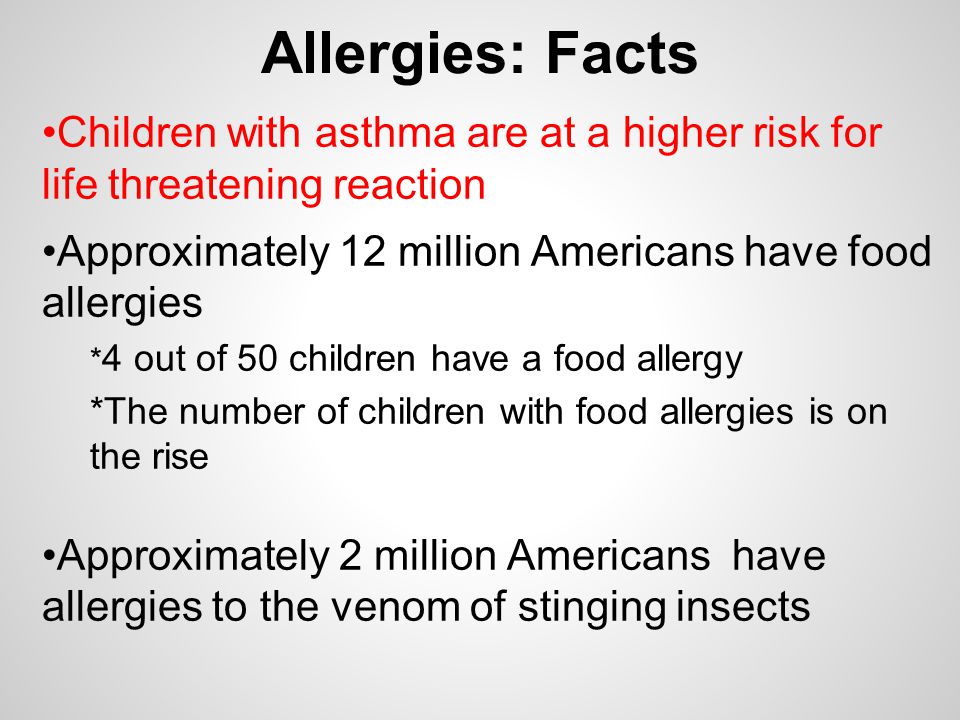 Allergies: Facts

•Children with asthma are at a higher risk for life threatening reaction

•Approximately 12 million Americans have food allergies

*4 out of 50 children have a food allergy

*The number of children with food allergies is on the rise

•Approximately 2 million Americans have allergies to the venom of stinging insects